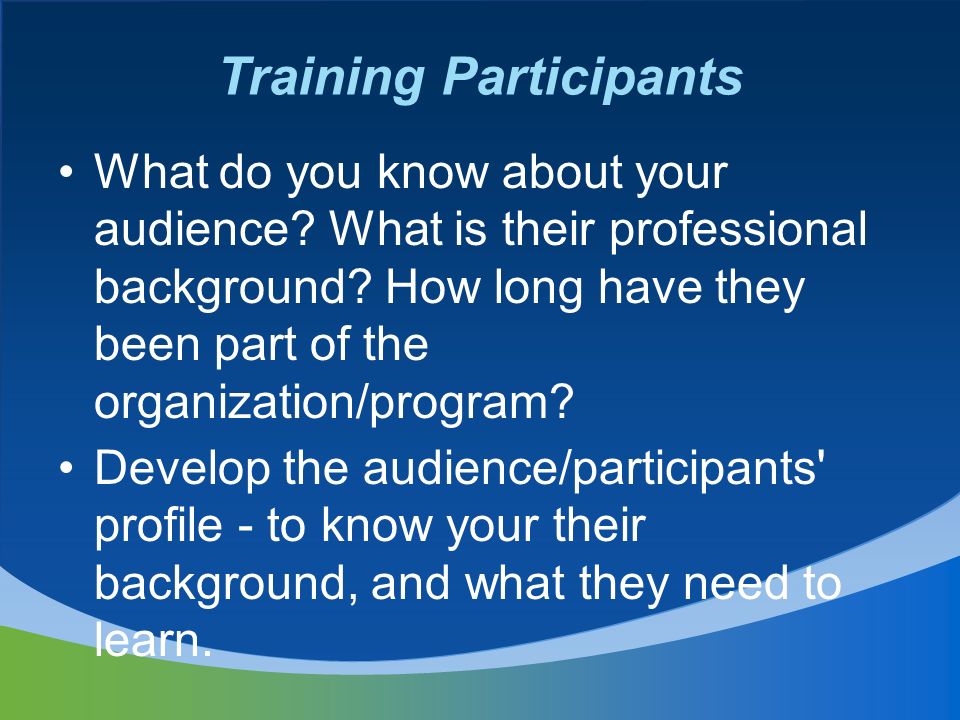 Training Participants

• What do you know about your audience? What is their professional background? How long have they been part of the organization/program?
• Develop the audience/participants' profile - to know your their background, and what they need to learn.